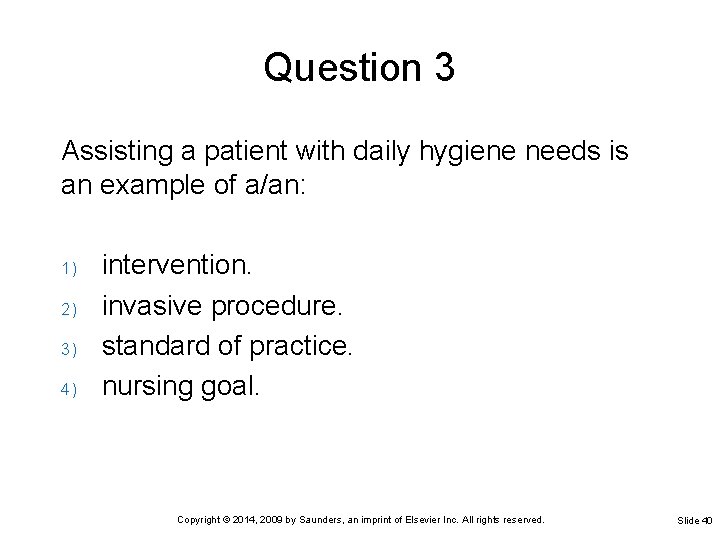 Question 3

Assisting a patient with daily hygiene needs is an example of a/an:

1) intervention.
2) invasive procedure.
3) standard of practice.
4) nursing goal.

Copyright © 2014, 2009 by Saunders, an imprint of Elsevier Inc. All rights reserved.

Slide 40